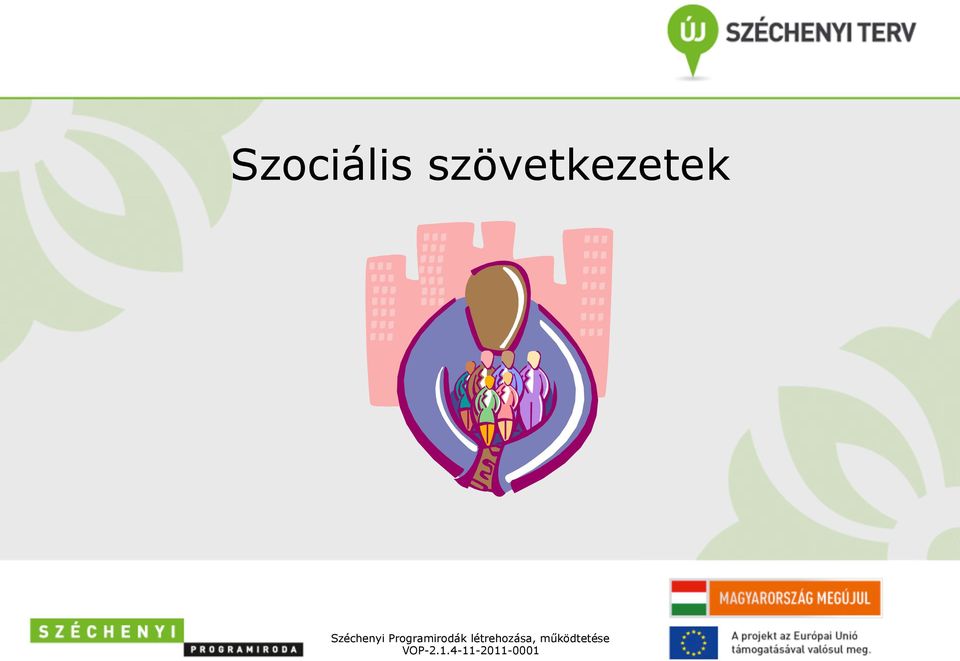 ÚJ SZÉCHENYI TERV

Szociális szövetkezetek

SZÉCHENYI PROGRAMIRODA

Széchenyi Programirodák létrehozása, működtetése
VOP-2.1.4-11-2011-0001

MAGYARORSZÁG MEGÚJUL

A projekt az Európai Unió támogatásával valósul meg.